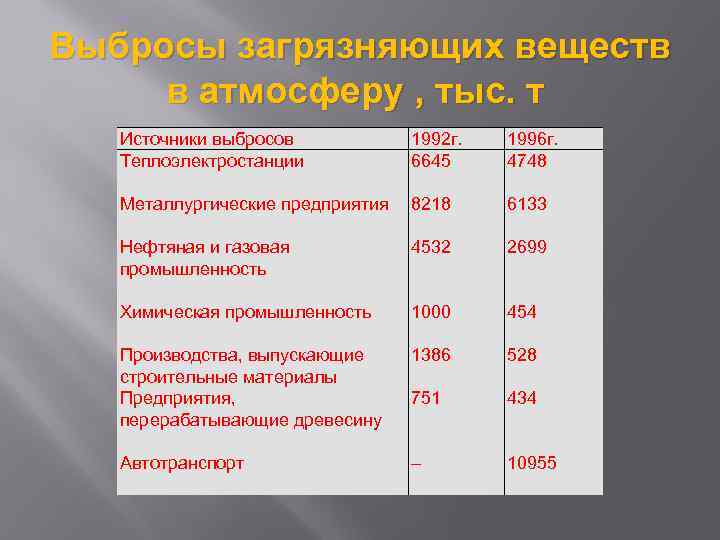 Выбросы загрязняющих веществ в атмосферу , тыс. т

| Источники выбросов | 1992г. | 1996г. |
|---|---|---|
| Теплоэлектростанции | 6645 | 4748 |
| Металлургические предприятия | 8218 | 6133 |
| Нефтяная и газовая промышленность | 4532 | 2699 |
| Химическая промышленность | 1000 | 454 |
| Производства, выпускающие строительные материалы | 1386 | 528 |
| Предприятия, перерабатывающие древесину | 751 | 434 |
| Автотранспорт | – | 10955 |